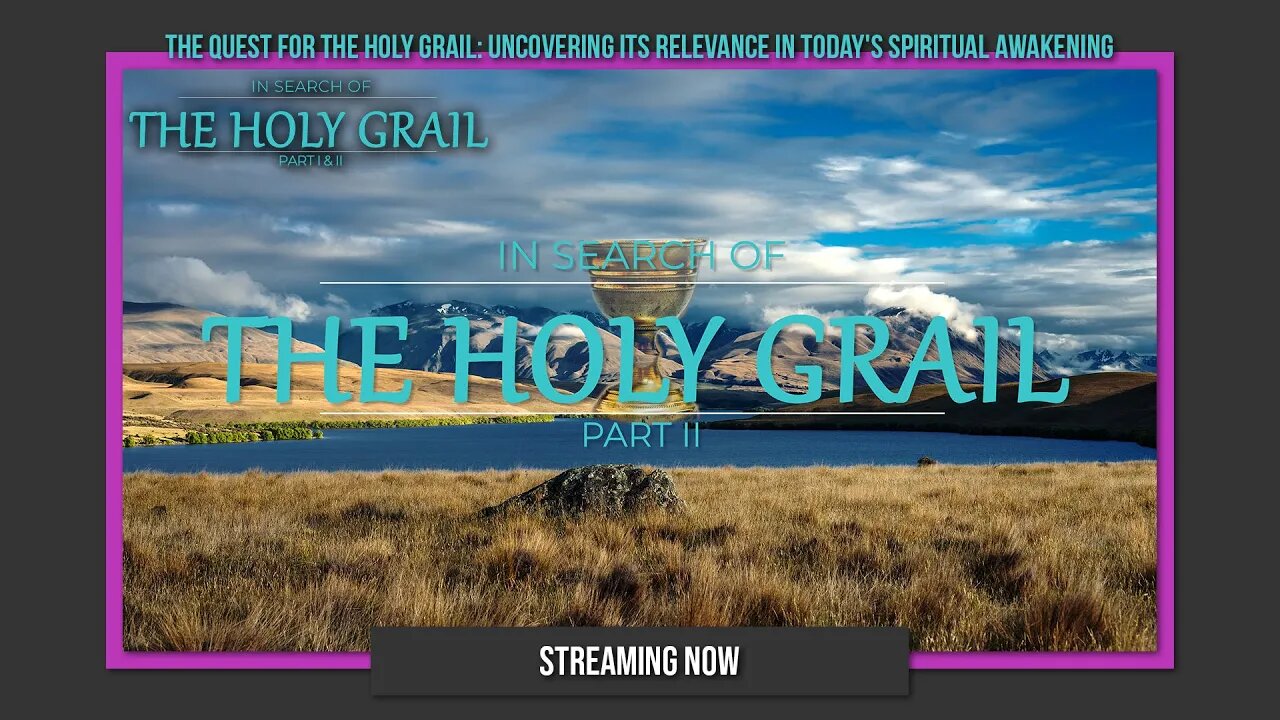 THE QUEST FOR THE HOLY GRAIL: UNCOVERING ITS RELEVANCE IN TODAY'S SPIRITUAL AWAKENING

IN SEARCH OF
THE HOLY GRAIL
PART I & II

IN SEARCH OF
THE HOLY GRAIL
PART II

STREAMING NOW